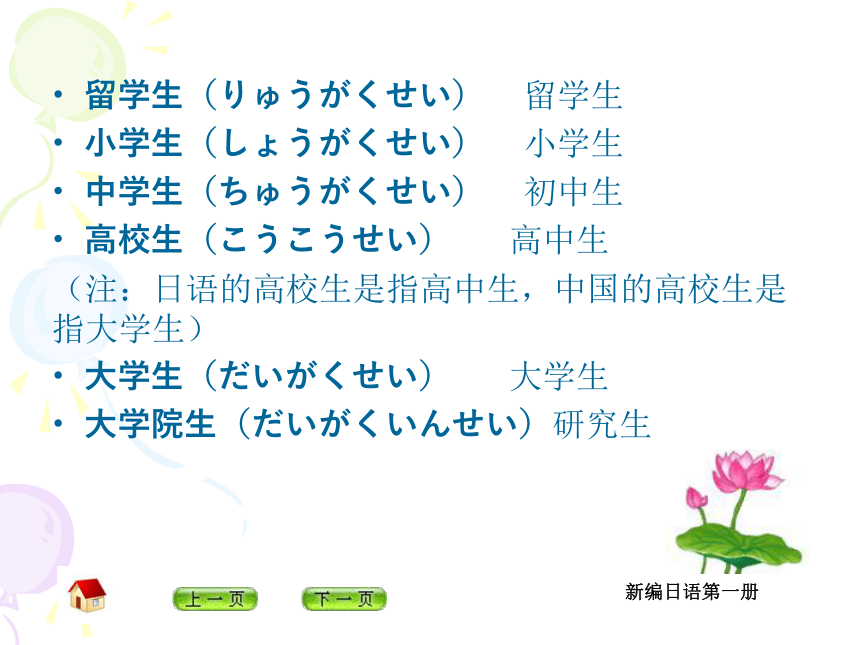 • 留学生（りゅうがくせい） 留学生
• 小学生（しょうがくせい） 小学生
• 中学生（ちゅうがくせい） 初中生
• 高校生（こうこうせい） 高中生

（注：日语的高校生是指高中生，中国的高校生是指大学生）

• 大学生（だいがくせい） 大学生
• 大学院生（だいがくいんせい）研究生

上一页 下一页

新编日语第一册